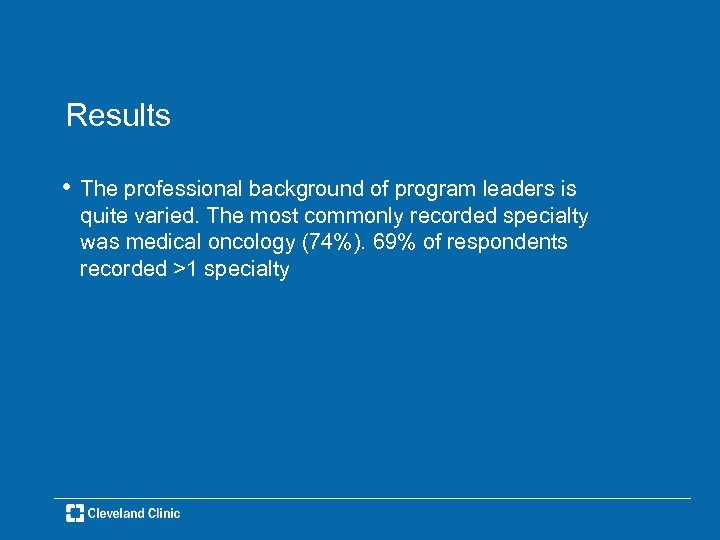 Results

• The professional background of program leaders is quite varied. The most commonly recorded specialty was medical oncology (74%). 69% of respondents recorded >1 specialty

Cleveland Clinic